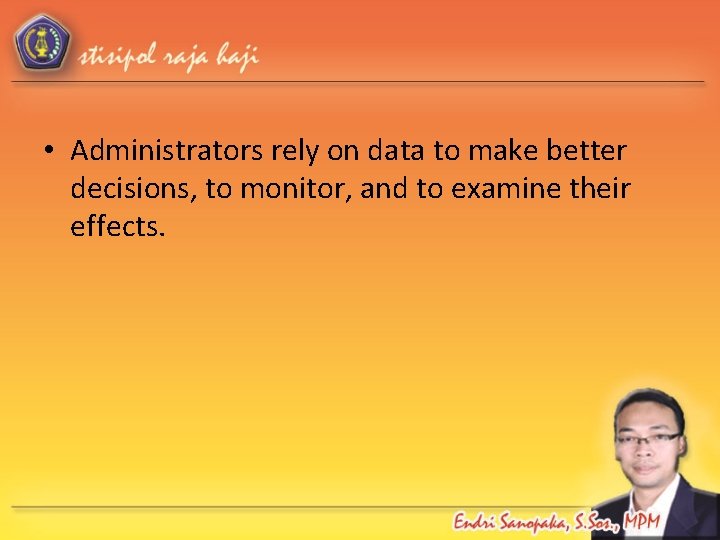 stisipol raja haji

• Administrators rely on data to make better decisions, to monitor, and to examine their effects.

Endri Sanopaka, S.Sos., MPM